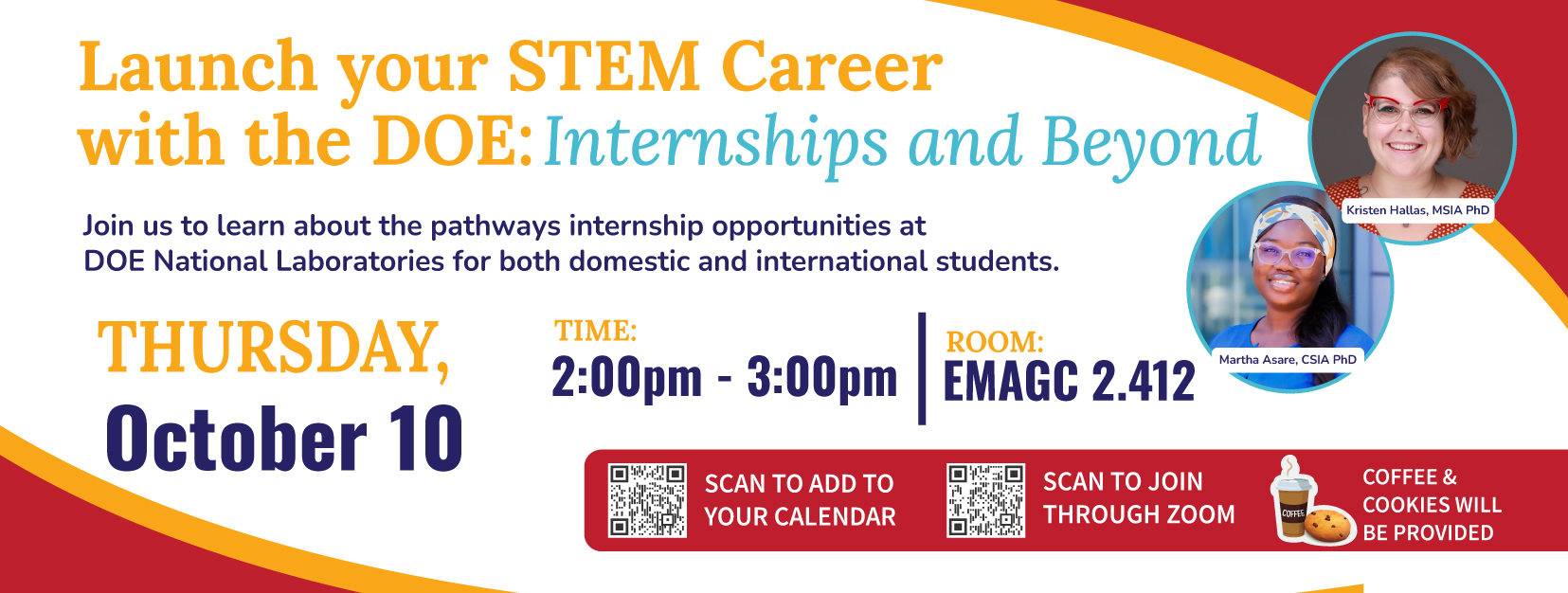 Launch your STEM Career with the DOE: Internships and Beyond

Join us to learn about the pathways internship opportunities at DOE National Laboratories for both domestic and international students.

Kristen Hallas, MSIA PhD

Martha Asare, CSIA PhD

THURSDAY, October 10

TIME: 2:00pm - 3:00pm

ROOM: EMAGC 2.412

SCAN TO ADD TO YOUR CALENDAR

SCAN TO JOIN THROUGH ZOOM

COFFEE

COFFEE & COOKIES WILL BE PROVIDED